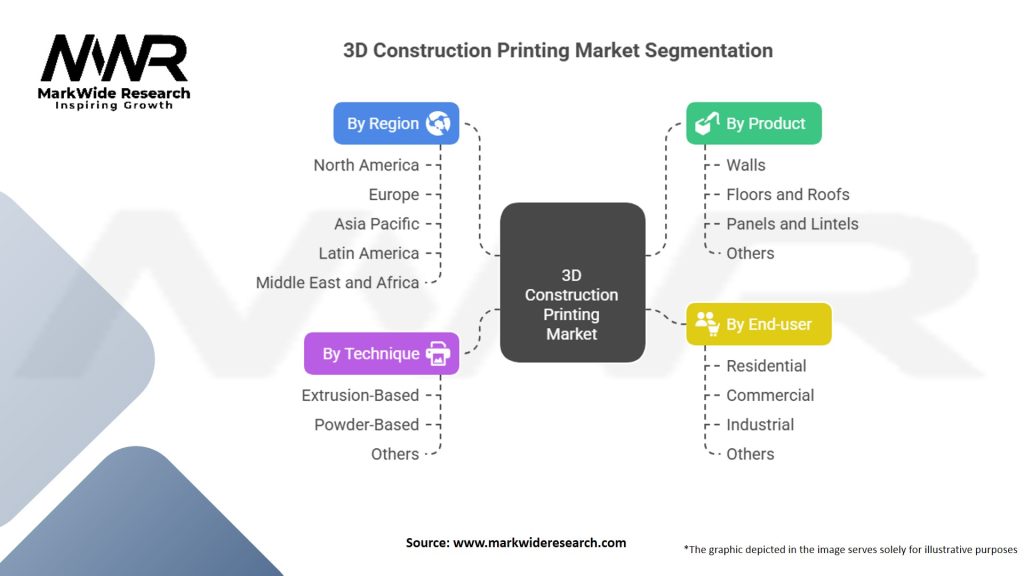 MWR
MarkWide Research
Inspiring Growth

3D Construction Printing Market Segmentation

By Region
North America
Europe
Asia Pacific
Latin America
Middle East and Africa

By Technique
Extrusion-Based
Powder-Based
Others

3D Construction Printing Market

By Product
Walls
Floors and Roofs
Panels and Lintels
Others

By End-user
Residential
Commercial
Industrial
Others

Source: www.markwideresearch.com

*The graphic depicted in the image serves solely for illustrative purposes